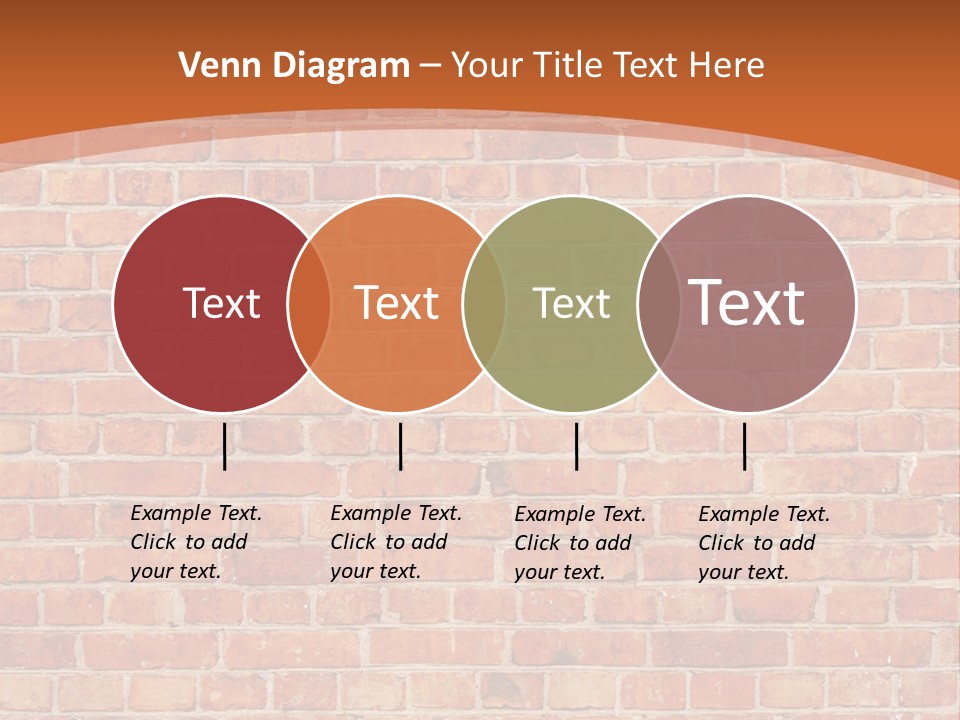 Venn Diagram – Your Title Text Here

Text

Text

Text

Text

Example Text. Click to add your text.

Example Text. Click to add your text.

Example Text. Click to add your text.

Example Text. Click to add your text.